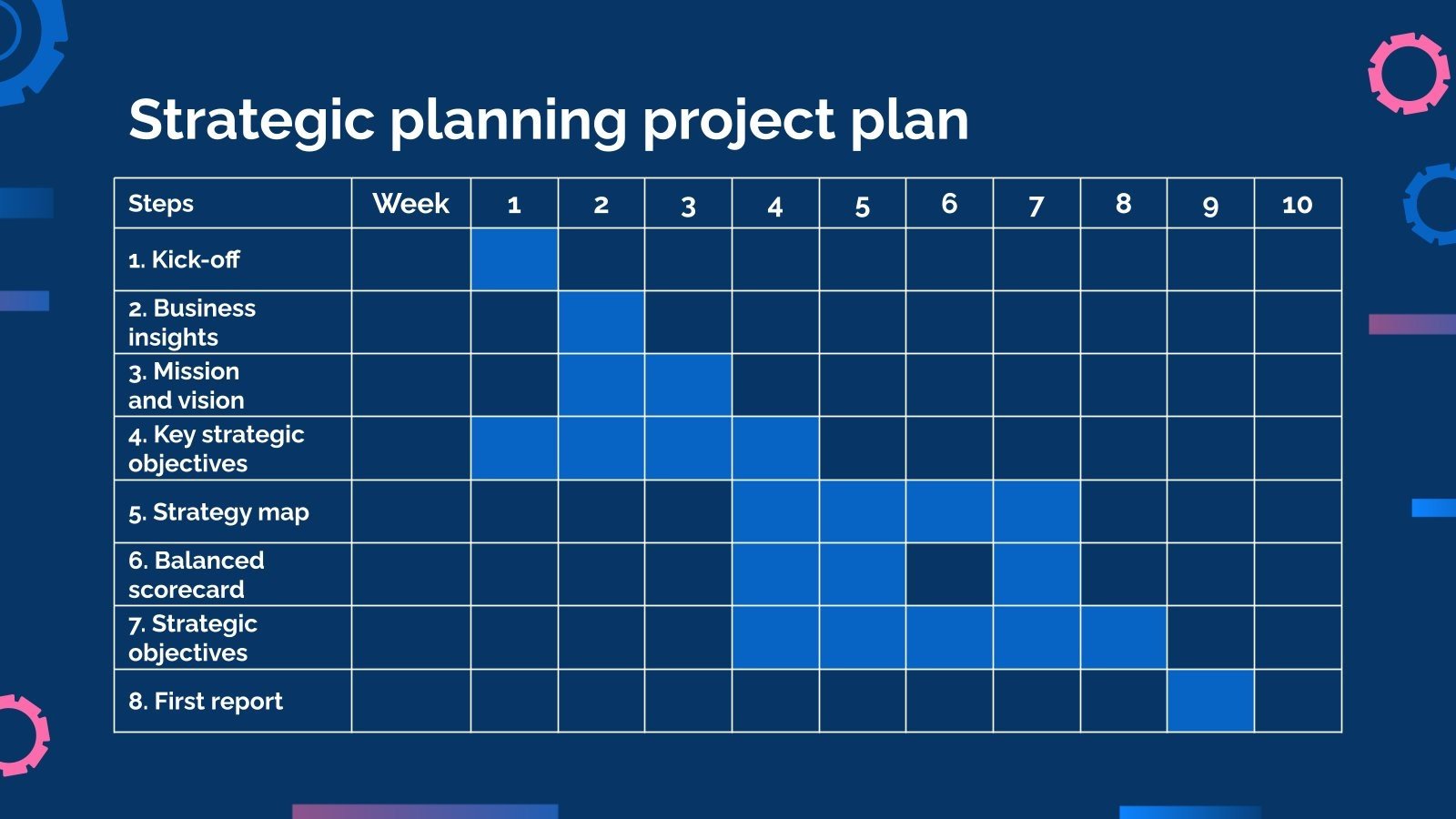 Strategic planning project plan

| Steps | Week | 1 | 2 | 3 | 4 | 5 | 6 | 7 | 8 | 9 | 10 |
|---|---|---|---|---|---|---|---|---|---|---|---|
| 1. Kick-off | | | | | | | | | | | |
| 2. Business insights | | | | | | | | | | | |
| 3. Mission and vision | | | | | | | | | | | |
| 4. Key strategic objectives | | | | | | | | | | | |
| 5. Strategy map | | | | | | | | | | | |
| 6. Balanced scorecard | | | | | | | | | | | |
| 7. Strategic objectives | | | | | | | | | | | |
| 8. First report | | | | | | | | | | | |